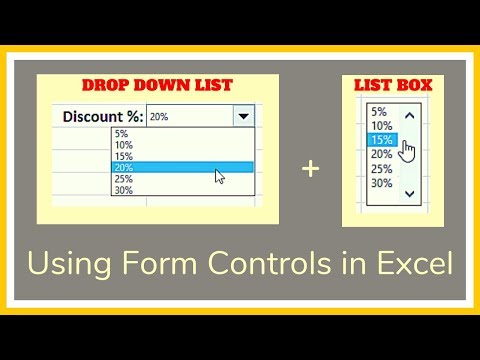 DROP DOWN LIST

Discount %: 20%

5%
10%
15%
20%
25%
30%

+

LIST BOX

5%
10%
15%
20%
25%
30%

Using Form Controls in Excel